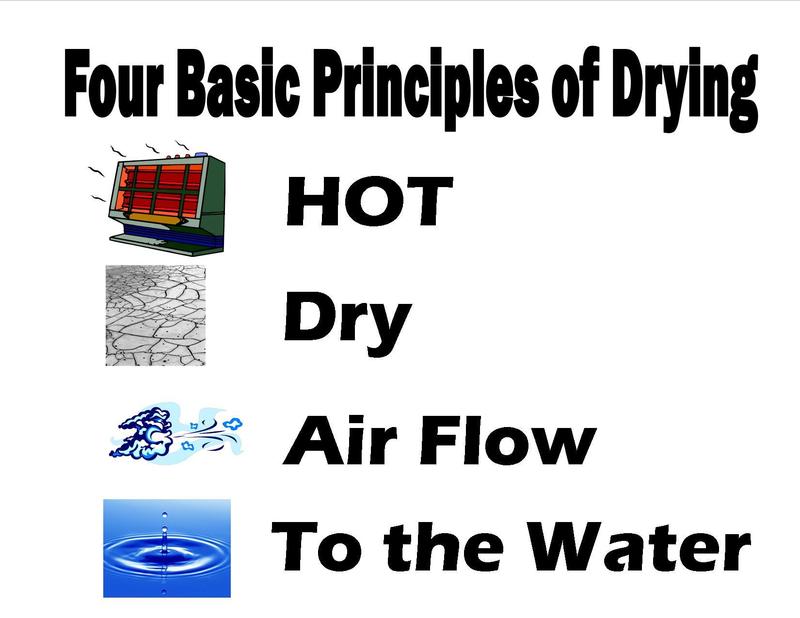 Four Basic Principles of Drying

HOT

Dry

Air Flow

To the Water